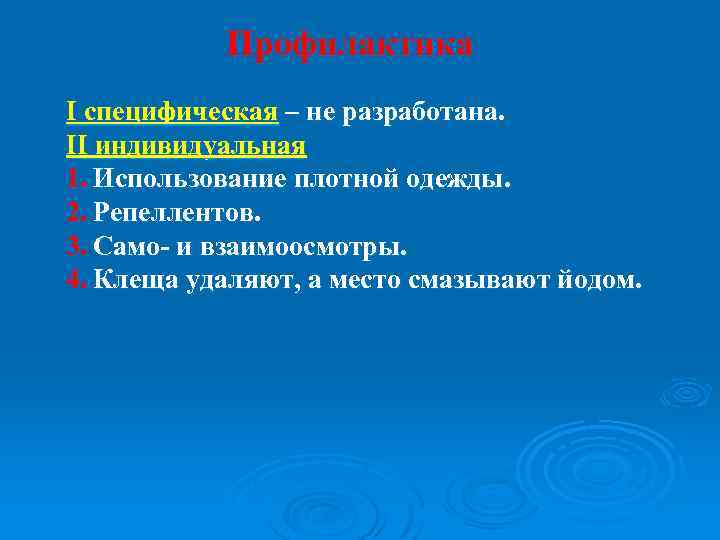 Профилактика

I специфическая – не разработана.
II индивидуальная
1. Использование плотной одежды.
2. Репеллентов.
3. Само- и взаимоосмотры.
4. Клеща удаляют, а место смазывают йодом.